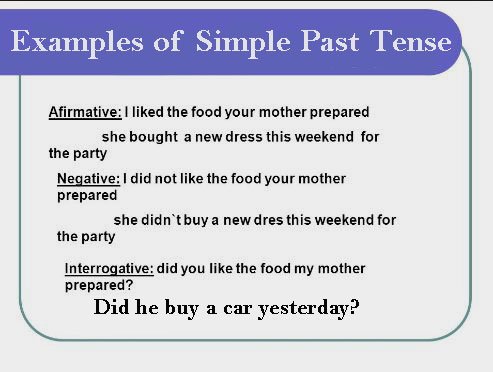 Examples of Simple Past Tense

Afirmative: I liked the food your mother prepared

she bought a new dress this weekend for the party

Negative: I did not like the food your mother prepared

she didn`t buy a new dres this weekend for the party

Interrogative: did you like the food my mother prepared?

Did he buy a car yesterday?